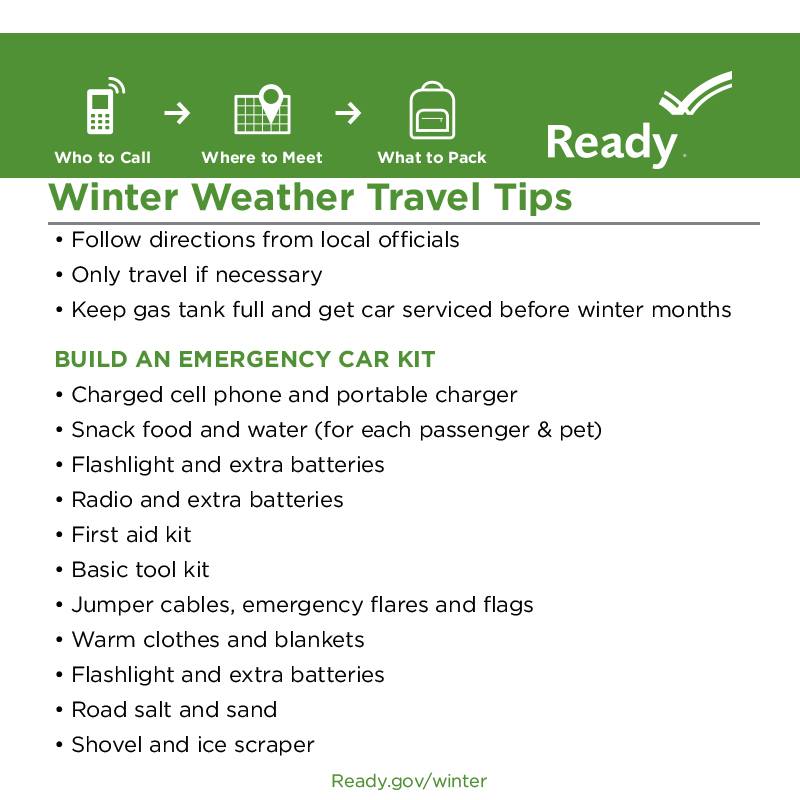 Who to Call → Where to Meet → What to Pack

Ready.

Winter Weather Travel Tips

• Follow directions from local officials
• Only travel if necessary
• Keep gas tank full and get car serviced before winter months

BUILD AN EMERGENCY CAR KIT

• Charged cell phone and portable charger
• Snack food and water (for each passenger & pet)
• Flashlight and extra batteries
• Radio and extra batteries
• First aid kit
• Basic tool kit
• Jumper cables, emergency flares and flags
• Warm clothes and blankets
• Flashlight and extra batteries
• Road salt and sand
• Shovel and ice scraper

Ready.gov/winter